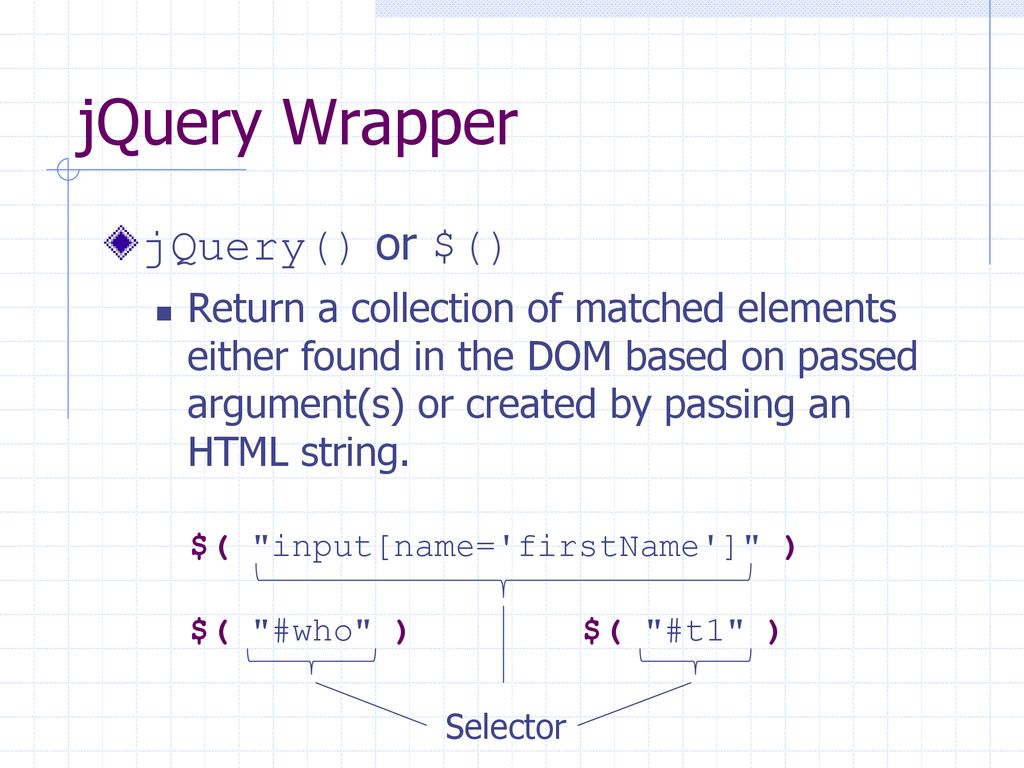 jQuery Wrapper

jQuery() or $()

Return a collection of matched elements either found in the DOM based on passed argument(s) or created by passing an HTML string.

$( "input[name='firstName']" )

$( "#who" )

$( "#t1" )

Selector